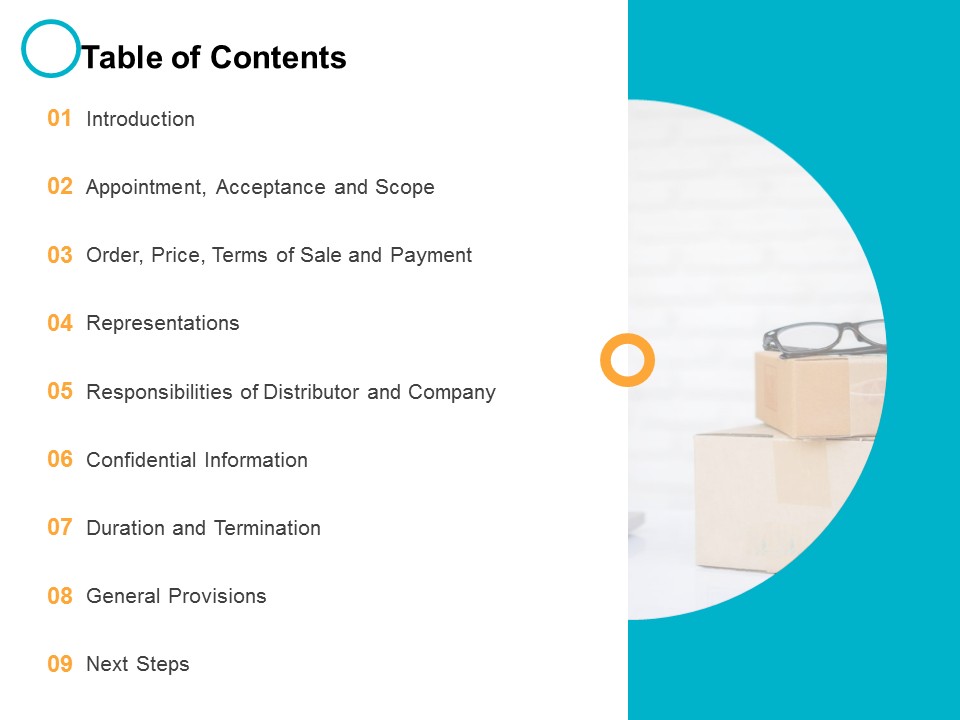 Table of Contents

01 Introduction

02 Appointment, Acceptance and Scope

03 Order, Price, Terms of Sale and Payment

04 Representations

05 Responsibilities of Distributor and Company

06 Confidential Information

07 Duration and Termination

08 General Provisions

09 Next Steps